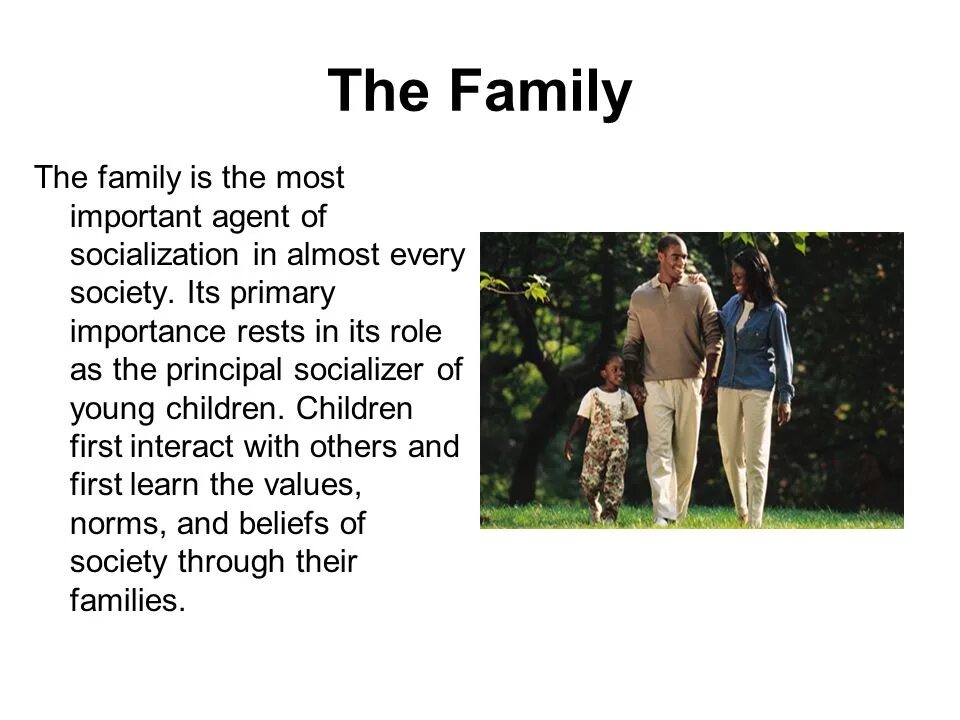 The Family

The family is the most important agent of socialization in almost every society. Its primary importance rests in its role as the principal socializer of young children. Children first interact with others and first learn the values, norms, and beliefs of society through their families.